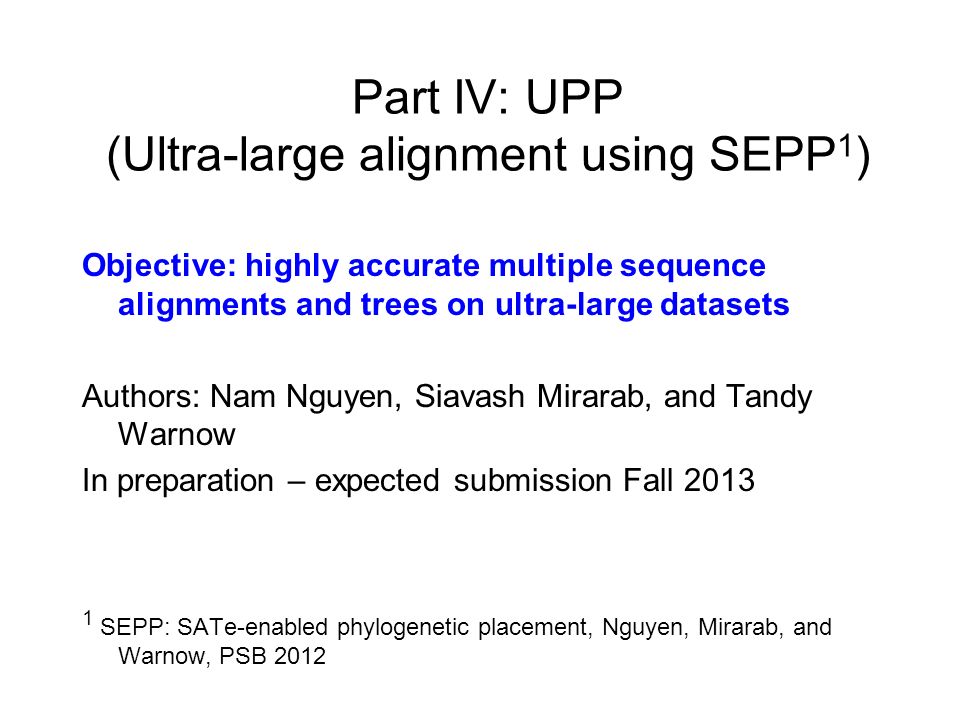 Part IV: UPP
(Ultra-large alignment using SEPP$^1$)

Objective: highly accurate multiple sequence alignments and trees on ultra-large datasets

Authors: Nam Nguyen, Siavash Mirarab, and Tandy Warnow
In preparation – expected submission Fall 2013

$^1$ SEPP: SATe-enabled phylogenetic placement, Nguyen, Mirarab, and Warnow, PSB 2012